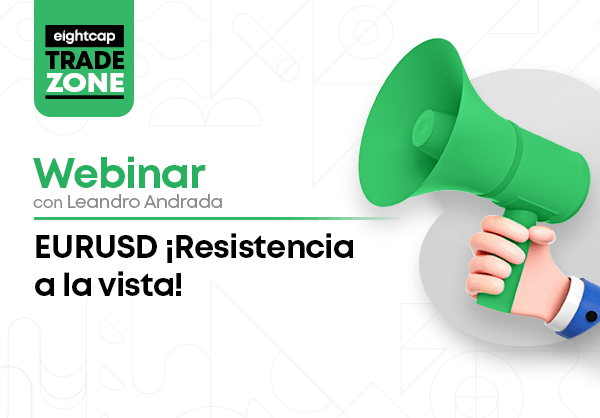 eightcap
TRADE
ZONE

Webinar
con Leandro Andrada

EURUSD ¡Resistencia a la vista!